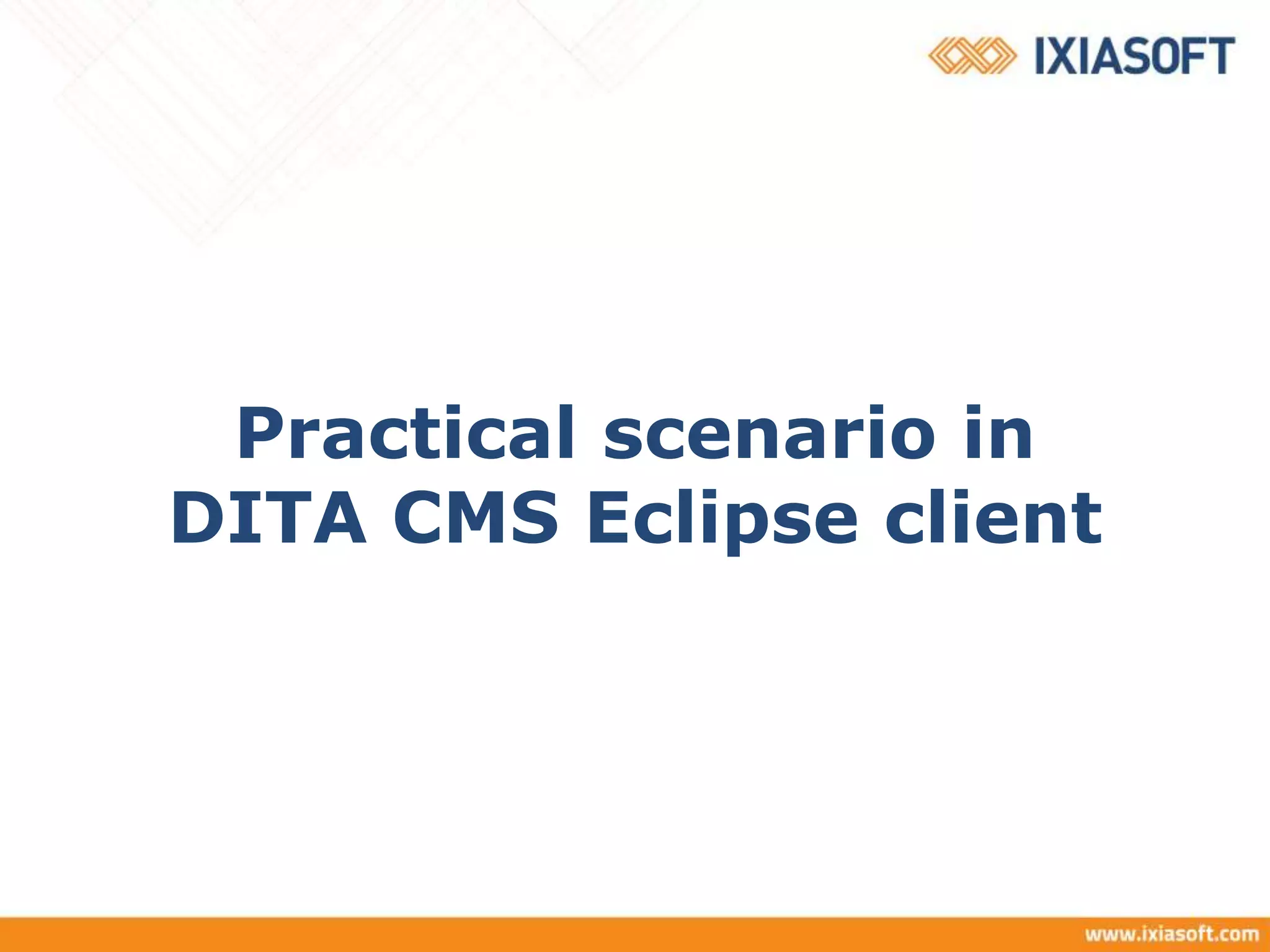 IXIASOFT

Practical scenario in DITA CMS Eclipse client

www.ixiasoft.com